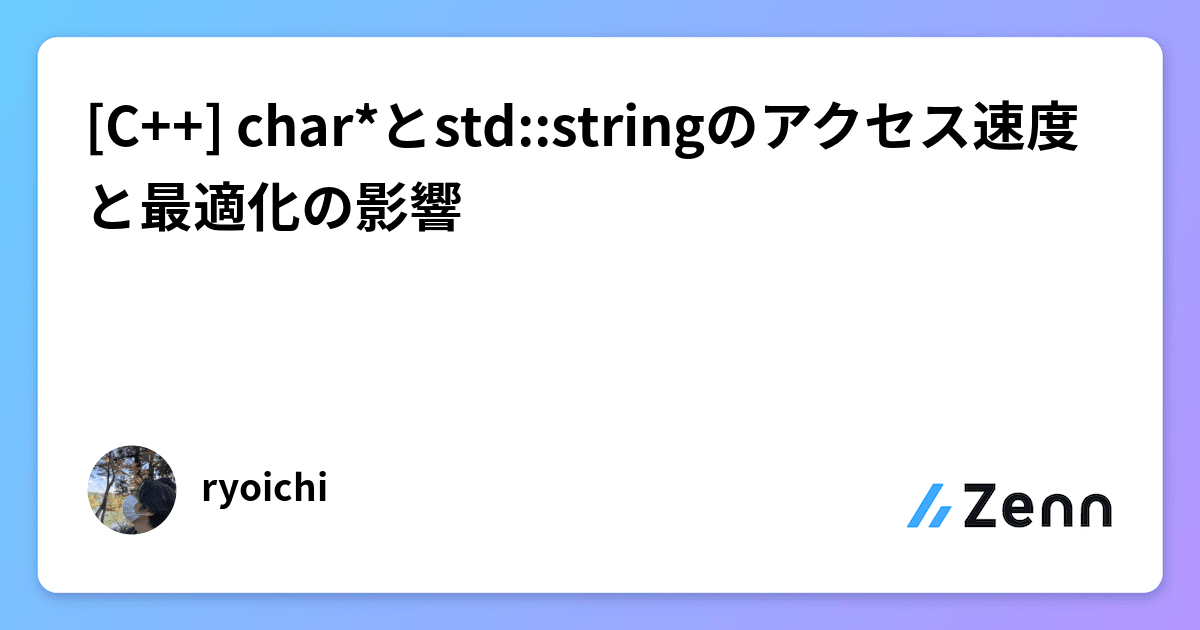 [C++] char*とstd::stringのアクセス速度と最適化の影響

ryoichi

Zenn